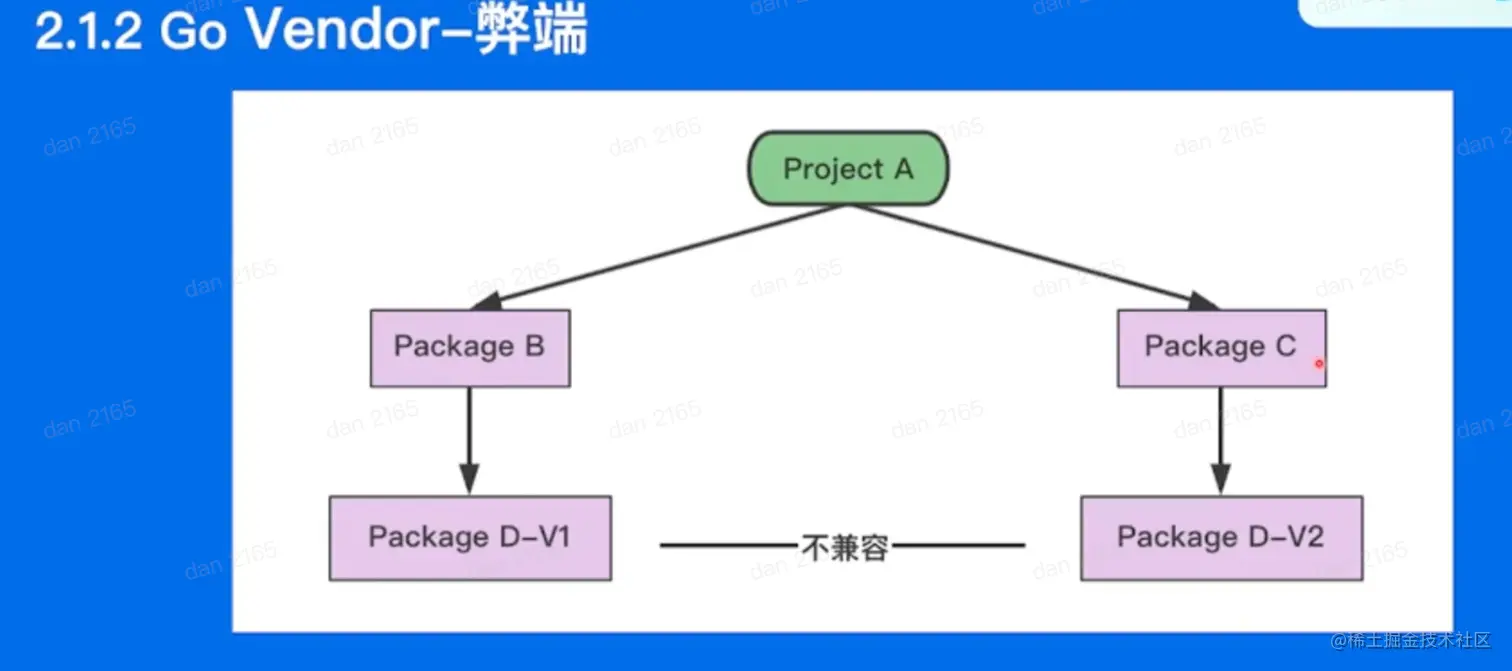 2.1.2 Go Vendor-弊端

Project A

Package B

Package C

Package D-V1

不兼容

Package D-V2

dan 2165

@稀土掘金技术社区